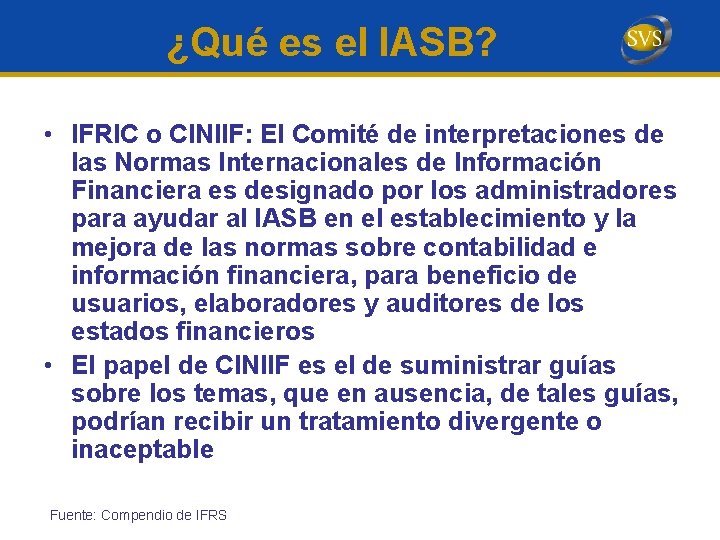 ¿Qué es el IASB?

SVS

• IFRIC o CINIIF: El Comité de interpretaciones de las Normas Internacionales de Información Financiera es designado por los administradores para ayudar al IASB en el establecimiento y la mejora de las normas sobre contabilidad e información financiera, para beneficio de usuarios, elaboradores y auditores de los estados financieros

• El papel de CINIIF es el de suministrar guías sobre los temas, que en ausencia, de tales guías, podrían recibir un tratamiento divergente o inaceptable

Fuente: Compendio de IFRS